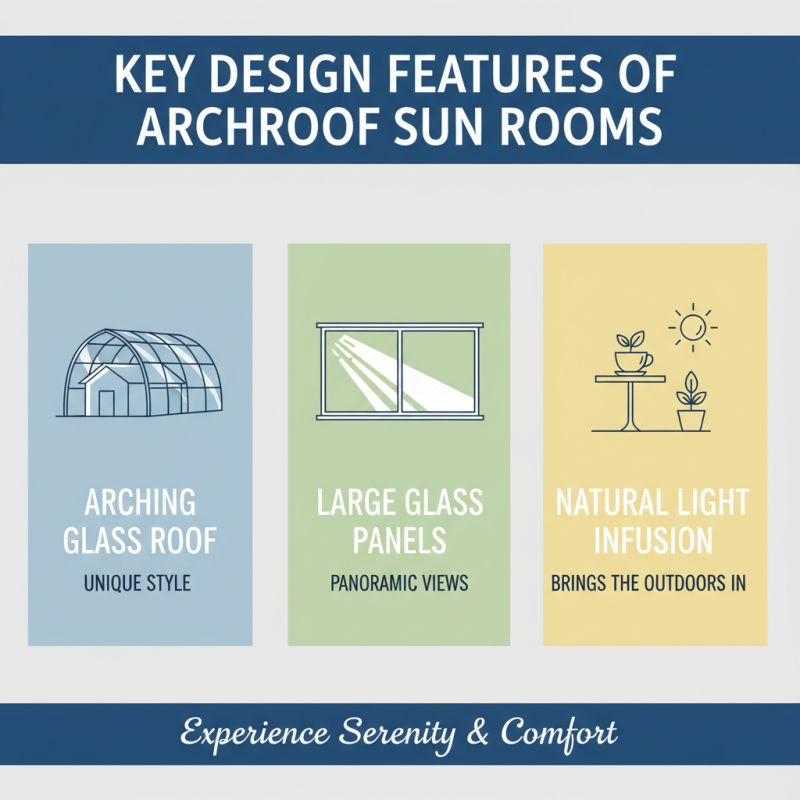 KEY DESIGN FEATURES OF ARCHROOF SUN ROOMS

ARCHING GLASS ROOF

UNIQUE STYLE

LARGE GLASS PANELS

PANORAMIC VIEWS

NATURAL LIGHT INFUSION

BRINGS THE OUTDOORS IN

Experience Serenity & Comfort